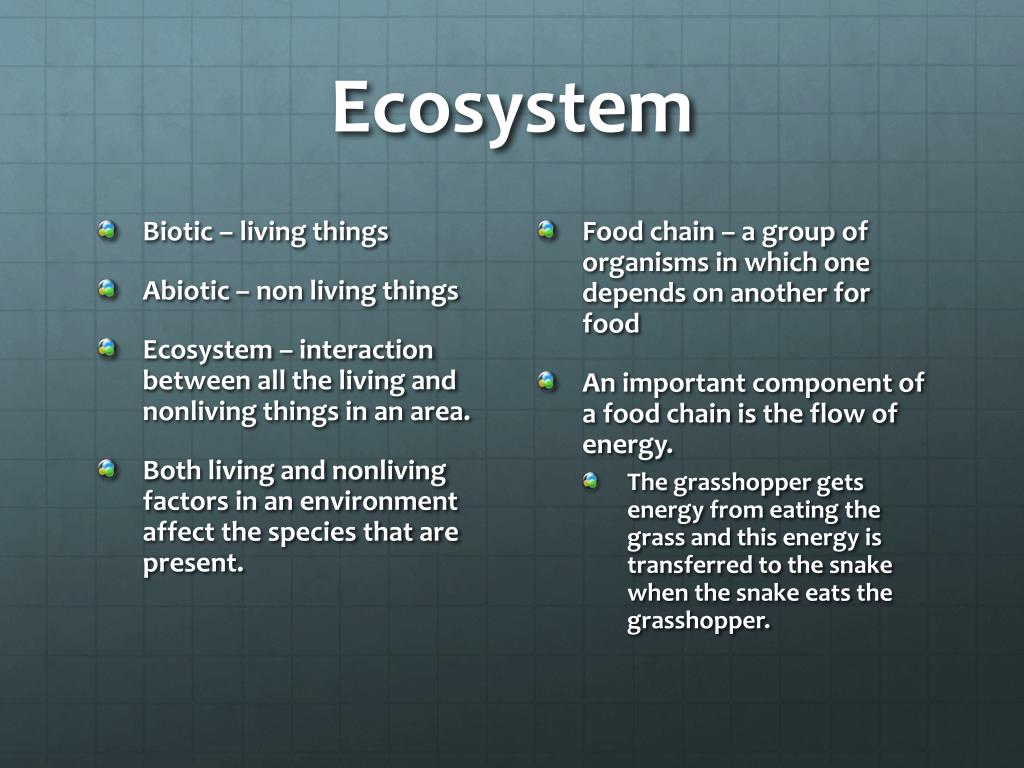 Ecosystem

Biotic – living things

Abiotic – non living things

Ecosystem – interaction between all the living and nonliving things in an area.

Both living and nonliving factors in an environment affect the species that are present.

Food chain – a group of organisms in which one depends on another for food

An important component of a food chain is the flow of energy.

The grasshopper gets energy from eating the grass and this energy is transferred to the snake when the snake eats the grasshopper.